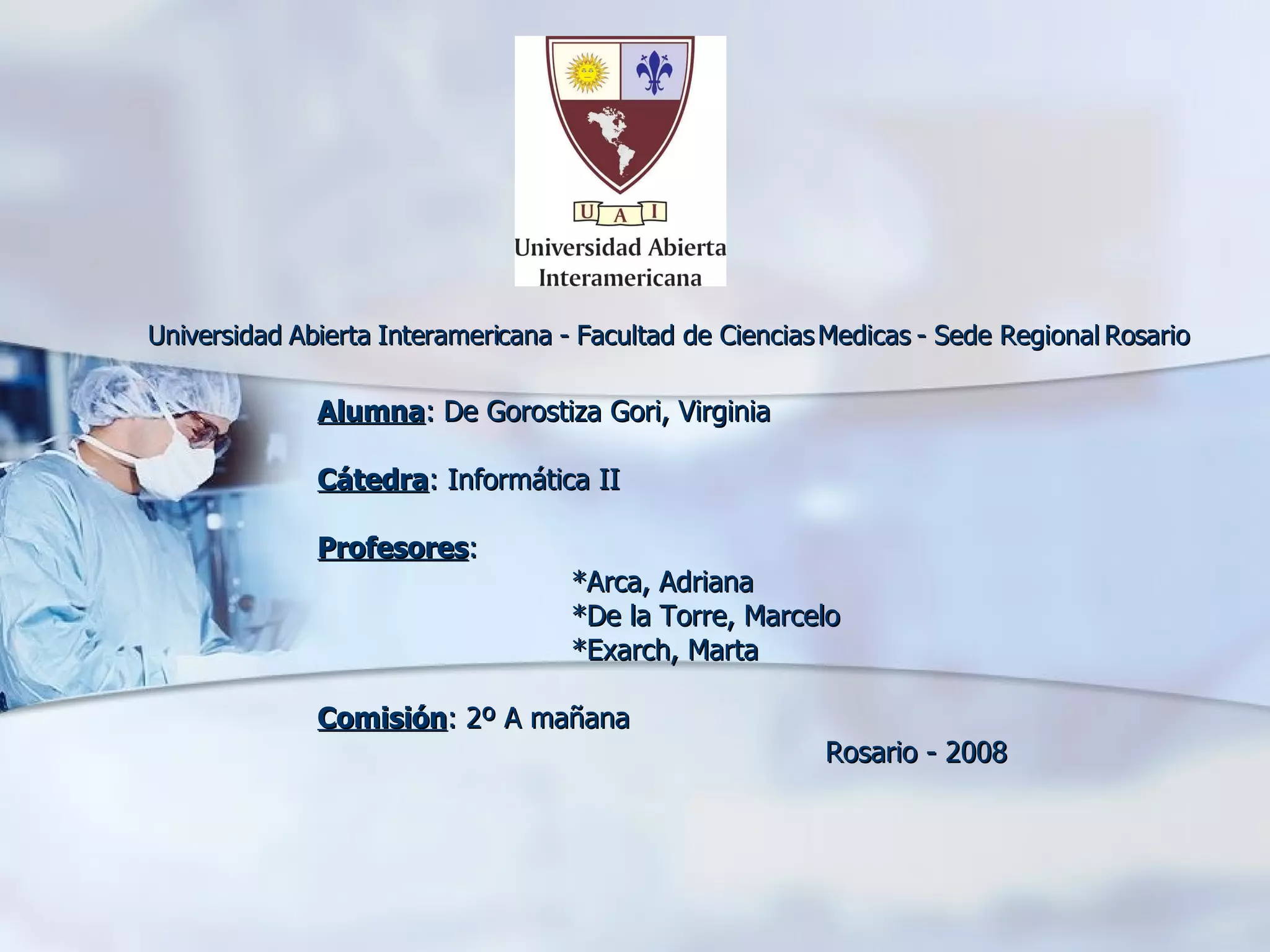 U A I
Universidad Abierta Interamericana

Universidad Abierta Interamericana - Facultad de Ciencias Medicas - Sede Regional Rosario

Alumna: De Gorostiza Gori, Virginia

Cátedra: Informática II

Profesores:
*Arca, Adriana
*De la Torre, Marcelo
*Exarch, Marta

Comisión: 2º A mañana

Rosario - 2008